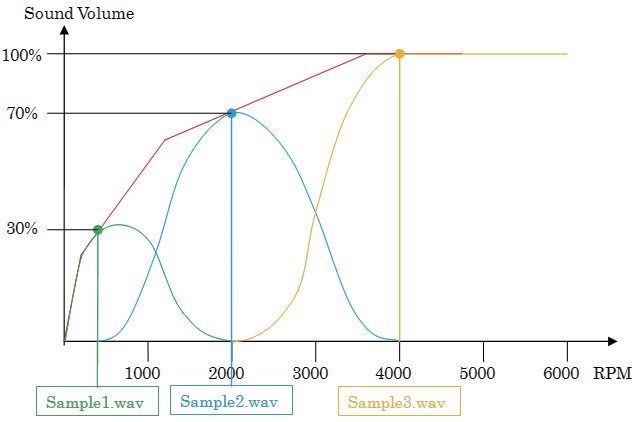 Sound Volume

100%

70%

30%

1000
2000
3000
4000
5000
6000
RPM

Sample1.wav
Sample2.wav
Sample3.wav